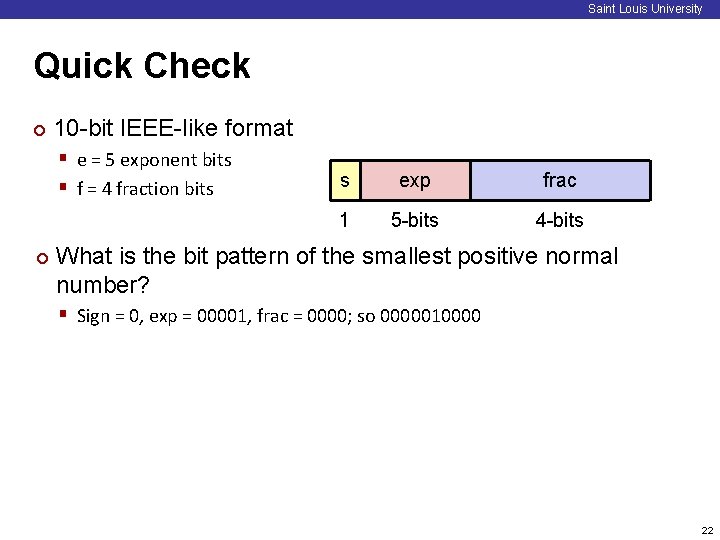 Saint Louis University

Quick Check

10-bit IEEE-like format

e = 5 exponent bits

f = 4 fraction bits

s exp frac

1 5-bits 4-bits

What is the bit pattern of the smallest positive normal number?

Sign = 0, exp = 00001, frac = 0000; so 0000010000

22